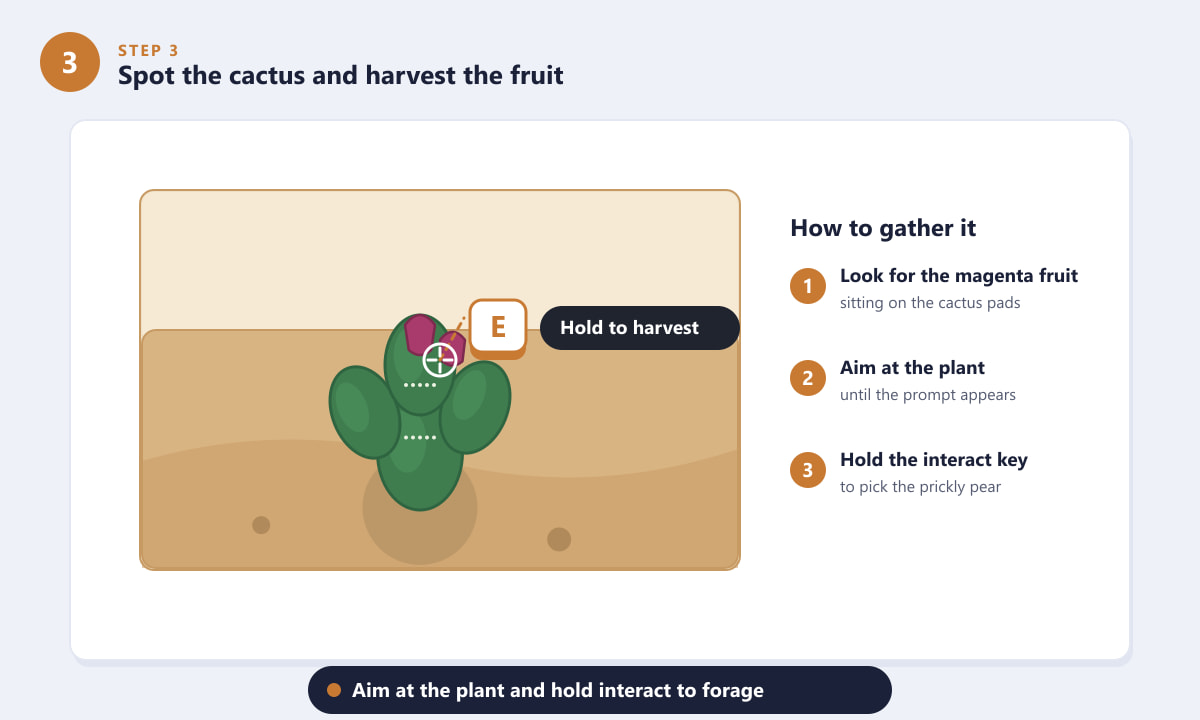 3

STEP 3

Spot the cactus and harvest the fruit

E

Hold to harvest

How to gather it

1 Look for the magenta fruit
sitting on the cactus pads

2 Aim at the plant
until the prompt appears

3 Hold the interact key
to pick the prickly pear

Aim at the plant and hold interact to forage